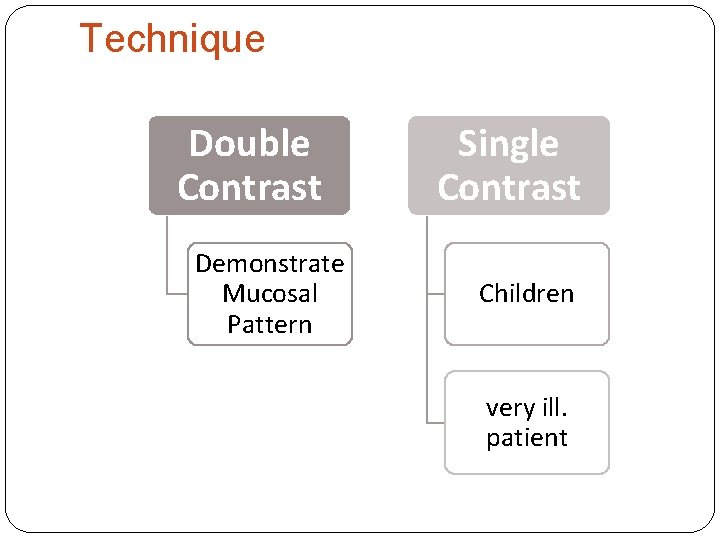 Technique

Double Contrast

Demonstrate Mucosal Pattern

Single Contrast

Children

very ill. patient